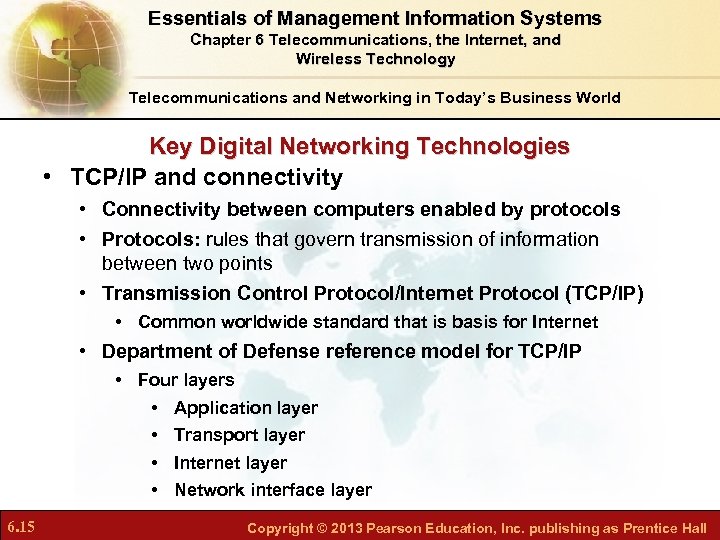 Essentials of Management Information Systems
Chapter 6 Telecommunications, the Internet, and Wireless Technology

Telecommunications and Networking in Today's Business World

Key Digital Networking Technologies

• TCP/IP and connectivity
  • Connectivity between computers enabled by protocols
  • Protocols: rules that govern transmission of information between two points
  • Transmission Control Protocol/Internet Protocol (TCP/IP)
    • Common worldwide standard that is basis for Internet
  • Department of Defense reference model for TCP/IP
    • Four layers
      • Application layer
      • Transport layer
      • Internet layer
      • Network interface layer

6.15

Copyright © 2013 Pearson Education, Inc. publishing as Prentice Hall